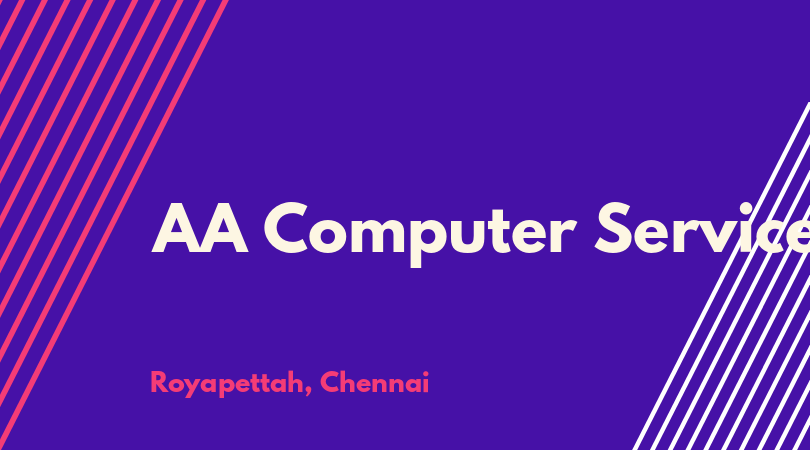 AA Computer Service

Royapettah, Chennai